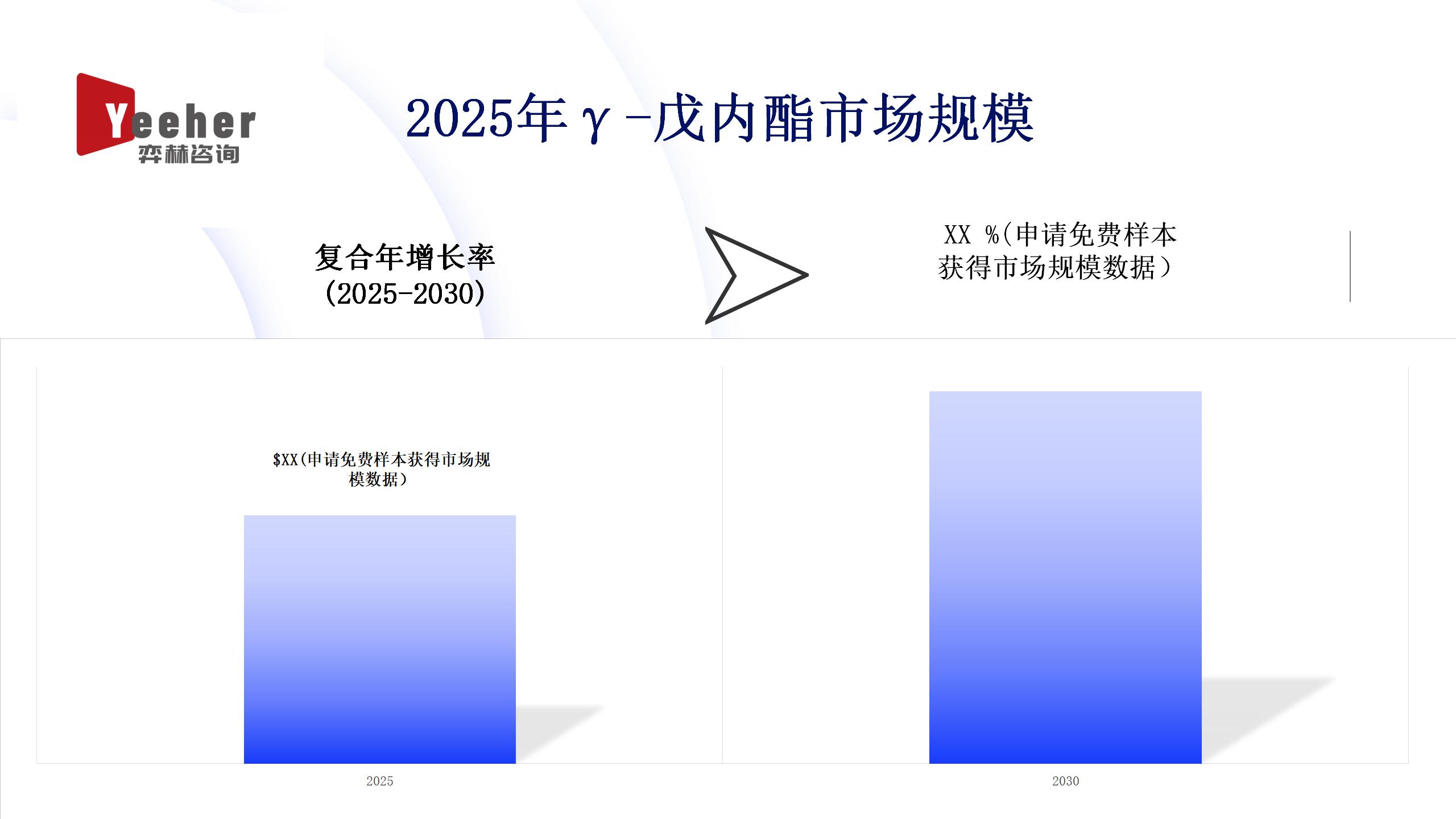 Yeeher
弈赫咨询

2025年γ-戊内酯市场规模

复合年增长率
(2025-2030)

XX %(申请免费样本获得市场规模数据)

$XX(申请免费样本获得市场规模数据)

2025

2030